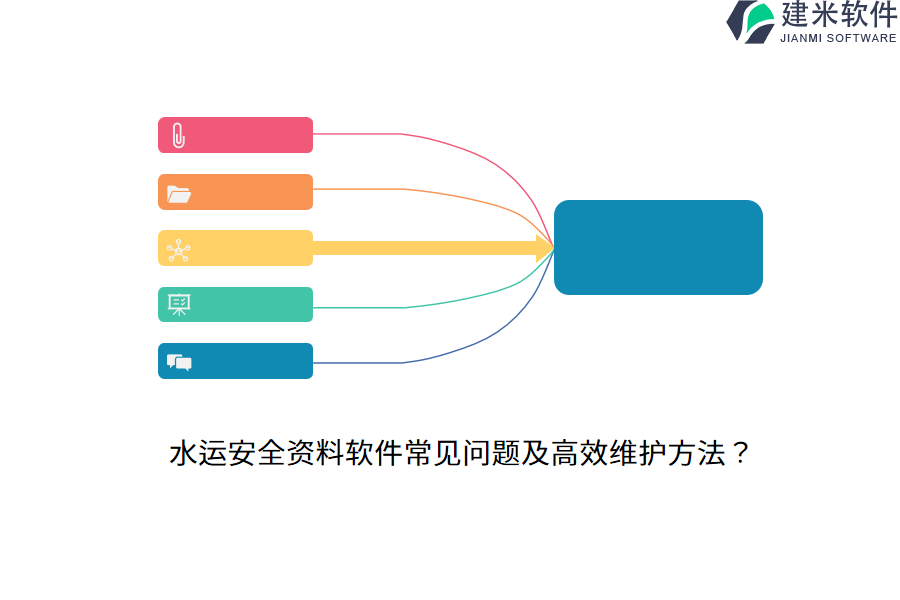 建米软件
JIANMI SOFTWARE

水运安全资料软件常见问题及高效维护方法？